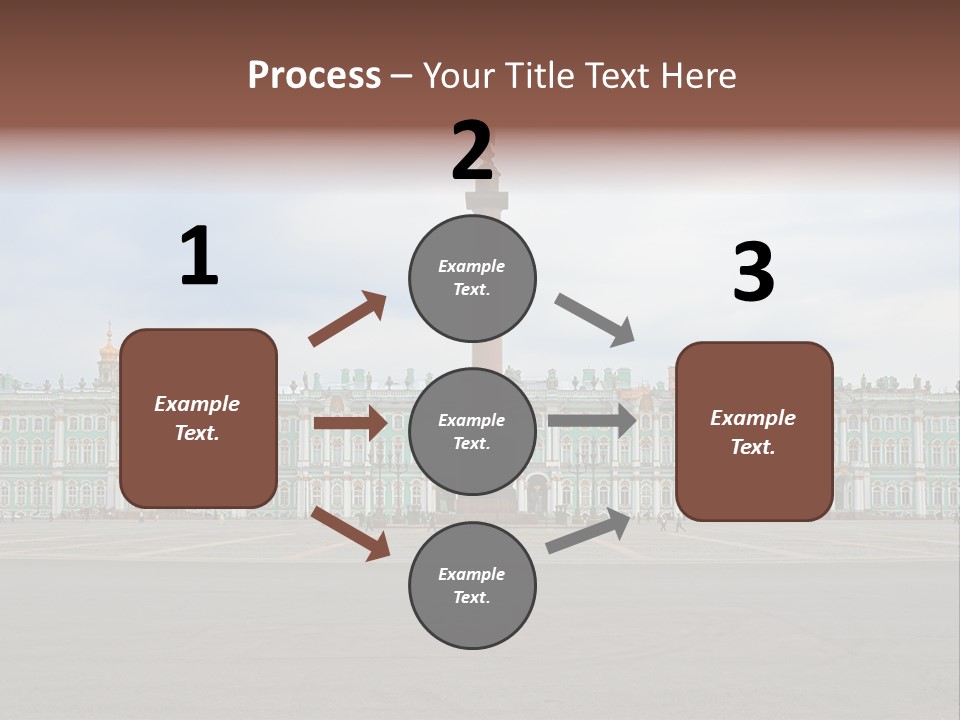 Process – Your Title Text Here

1

Example Text.

2

Example Text.

Example Text.

Example Text.

3

Example Text.